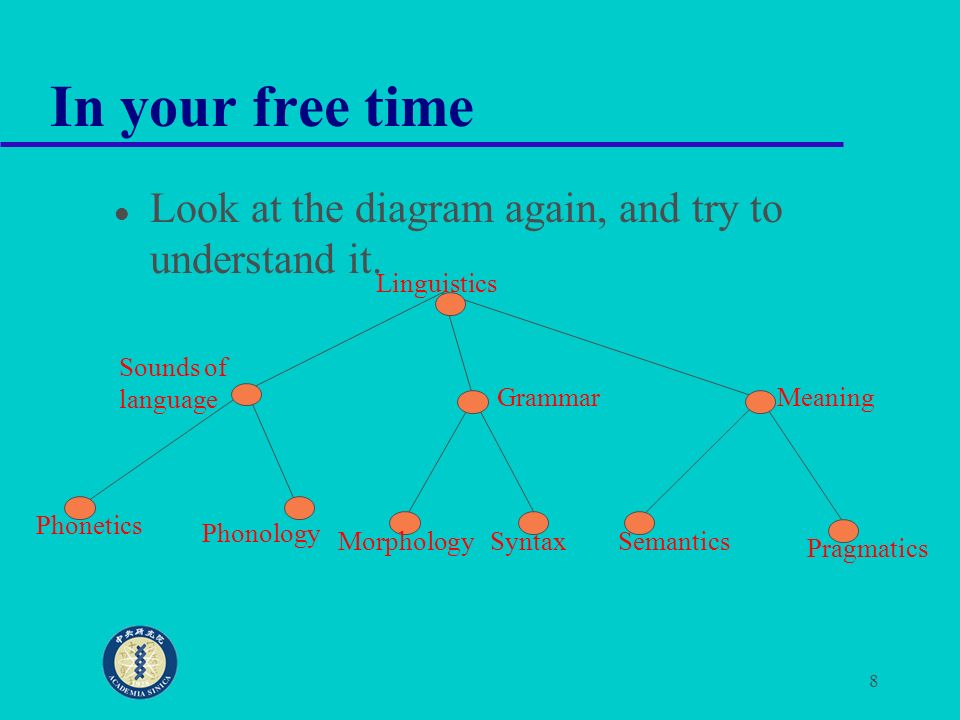 In your free time

• Look at the diagram again, and try to understand it.

Linguistics

Sounds of language

Grammar

Meaning

Phonetics

Phonology

Morphology

Syntax

Semantics

Pragmatics

中央研究院
ACADEMIA SINICA

8